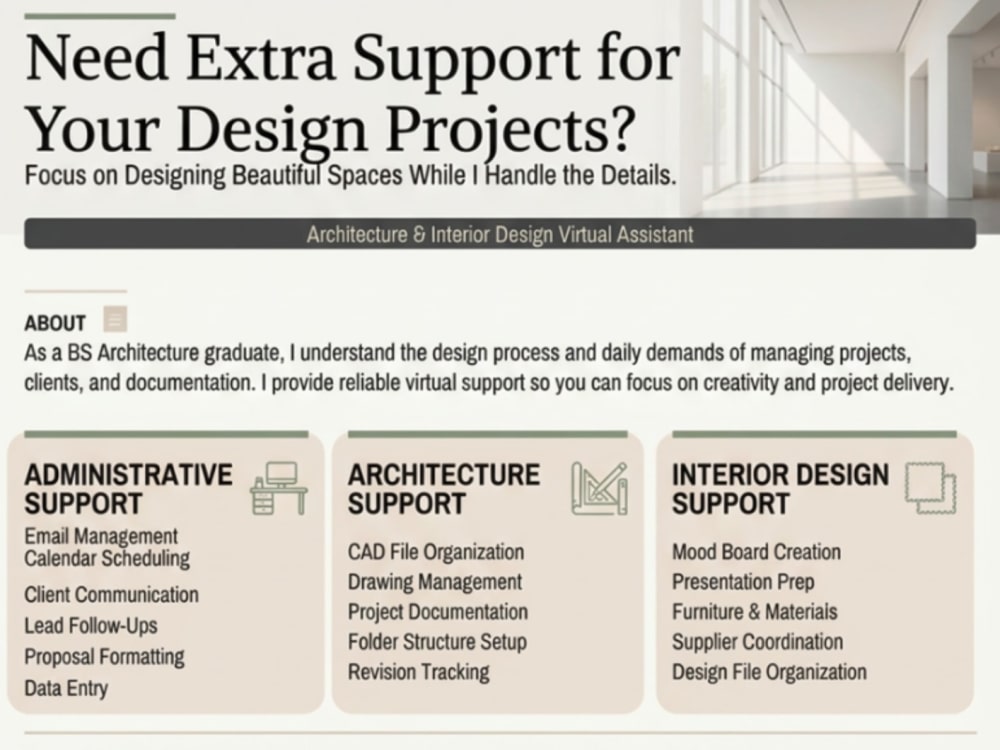 Need Extra Support for Your Design Projects?
Focus on Designing Beautiful Spaces While I Handle the Details.

Architecture & Interior Design Virtual Assistant

ABOUT
As a BS Architecture graduate, I understand the design process and daily demands of managing projects, clients, and documentation. I provide reliable virtual support so you can focus on creativity and project delivery.

ADMINISTRATIVE SUPPORT
Email Management
Calendar Scheduling
Client Communication
Lead Follow-Ups
Proposal Formatting
Data Entry

ARCHITECTURE SUPPORT
CAD File Organization
Drawing Management
Project Documentation
Folder Structure Setup
Revision Tracking

INTERIOR DESIGN SUPPORT
Mood Board Creation
Presentation Prep
Furniture & Materials
Supplier Coordination
Design File Organization